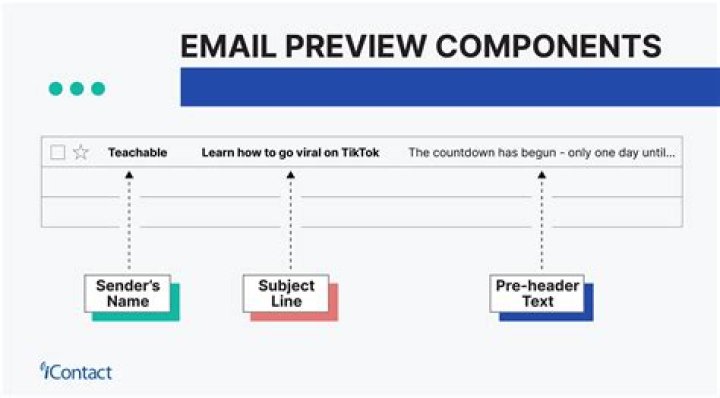 EMAIL PREVIEW COMPONENTS

Teachable Learn how to go viral on TikTok The countdown has begun - only one day until...

Sender's Name

Subject Line

Pre-header Text

iContact